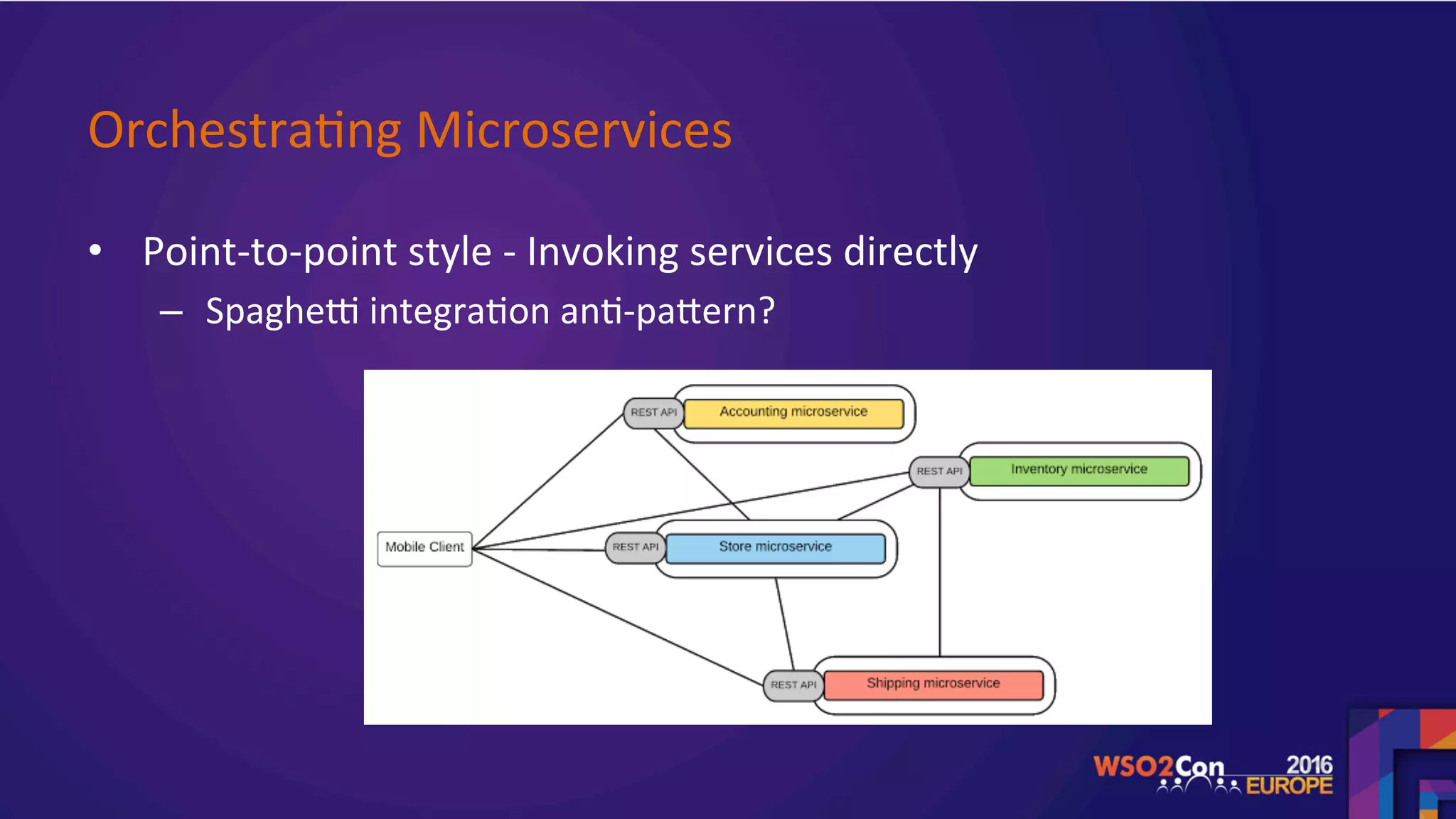 Orchestrating Microservices

• Point-to-point style - Invoking services directly
– Spaghetti integration anti-pattern?

REST API
Accounting microservice
REST API
Inventory microservice
Mobile Client
REST API
Store microservice
REST API
Shipping microservice

WSO2Con 2016 EUROPE